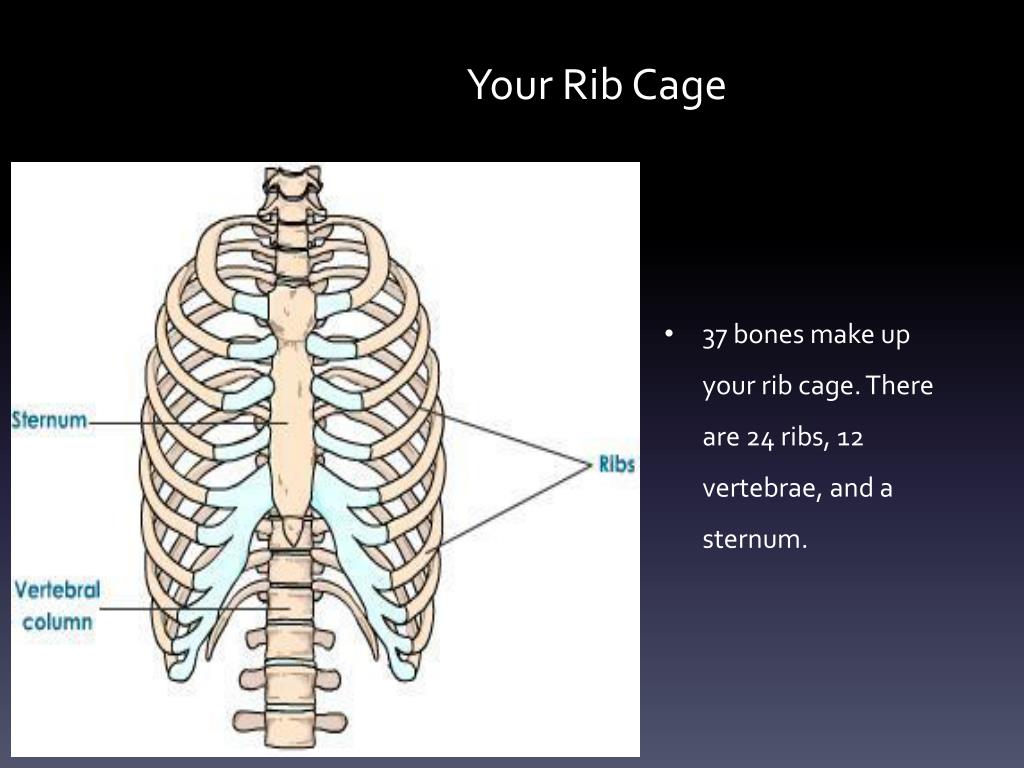 Your Rib Cage

Sternum

Ribs

Vertebral column

• 37 bones make up your rib cage. There are 24 ribs, 12 vertebrae, and a sternum.